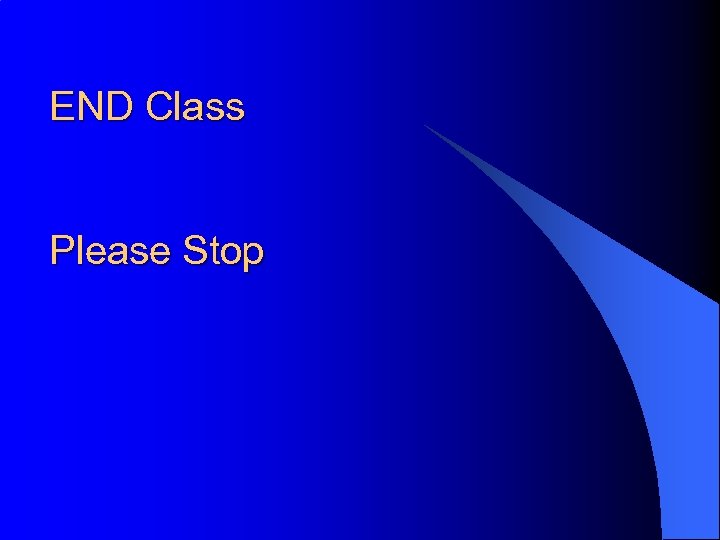 END Class

Please Stop